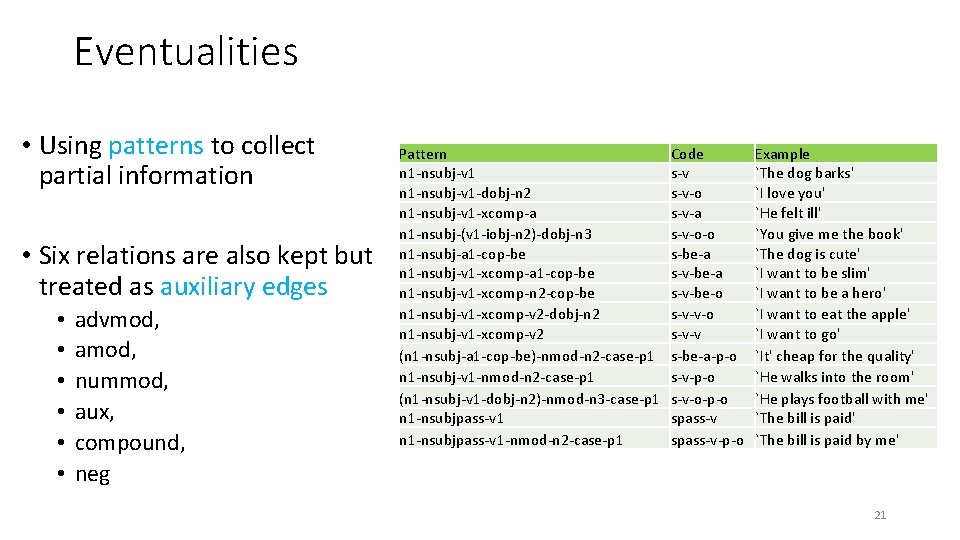 Eventualities

• Using patterns to collect partial information

• Six relations are also kept but treated as auxiliary edges
  • advmod,
  • amod,
  • nummod,
  • aux,
  • compound,
  • neg

| Pattern | Code | Example |
|---|---|---|
| n1-nsubj-v1 | s-v | `The dog barks' |
| n1-nsubj-v1-dobj-n2 | s-v-o | `I love you' |
| n1-nsubj-v1-xcomp-a | s-v-a | `He felt ill' |
| n1-nsubj-(v1-iobj-n2)-dobj-n3 | s-v-o-o | `You give me the book' |
| n1-nsubj-a1-cop-be | s-be-a | `The dog is cute' |
| n1-nsubj-v1-xcomp-a1-cop-be | s-v-be-a | `I want to be slim' |
| n1-nsubj-v1-xcomp-n2-cop-be | s-v-be-o | `I want to be a hero' |
| n1-nsubj-v1-xcomp-v2-dobj-n2 | s-v-v-o | `I want to eat the apple' |
| n1-nsubj-v1-xcomp-v2 | s-v-v | `I want to go' |
| (n1-nsubj-a1-cop-be)-nmod-n2-case-p1 | s-be-a-p-o | `It' cheap for the quality' |
| n1-nsubj-v1-nmod-n2-case-p1 | s-v-p-o | `He walks into the room' |
| (n1-nsubj-v1-dobj-n2)-nmod-n3-case-p1 | s-v-o-p-o | `He plays football with me' |
| n1-nsubjpass-v1 | spass-v | `The bill is paid' |
| n1-nsubjpass-v1-nmod-n2-case-p1 | spass-v-p-o | `The bill is paid by me' |

21